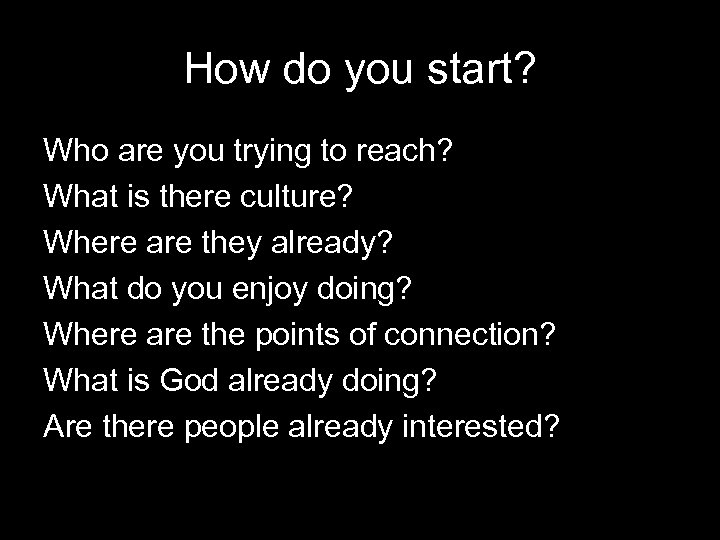 How do you start?

Who are you trying to reach?
What is there culture?
Where are they already?
What do you enjoy doing?
Where are the points of connection?
What is God already doing?
Are there people already interested?